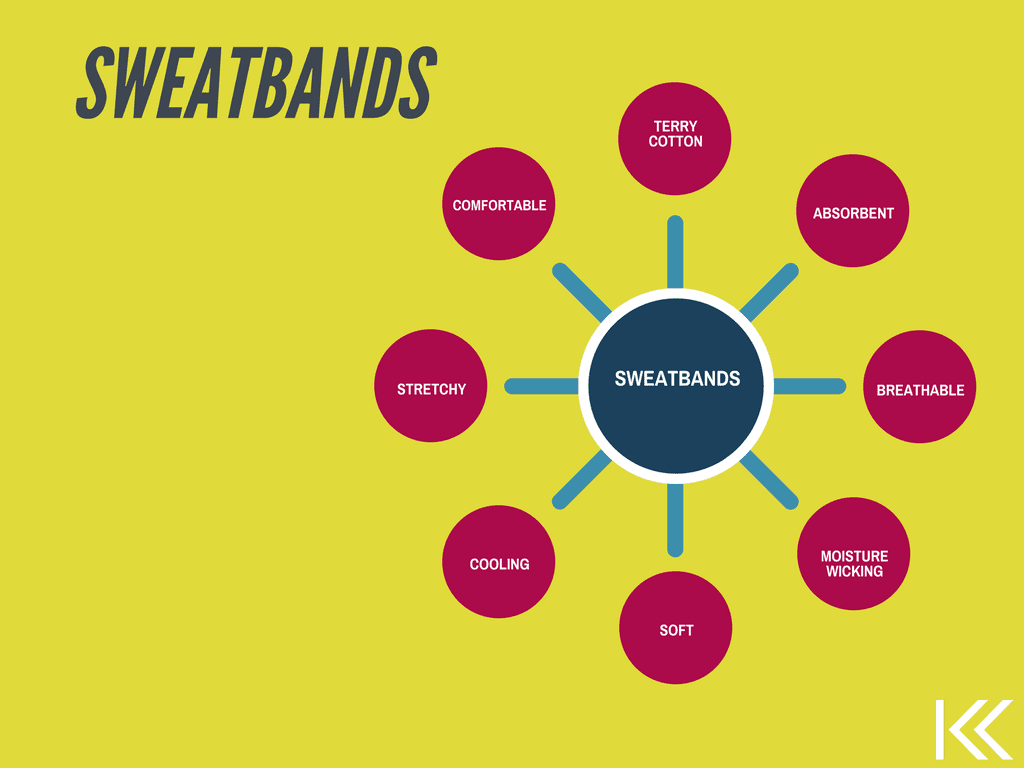 SWEATBANDS

SWEATBANDS

TERRY COTTON

ABSORBENT

BREATHABLE

MOISTURE WICKING

SOFT

COOLING

STRETCHY

COMFORTABLE